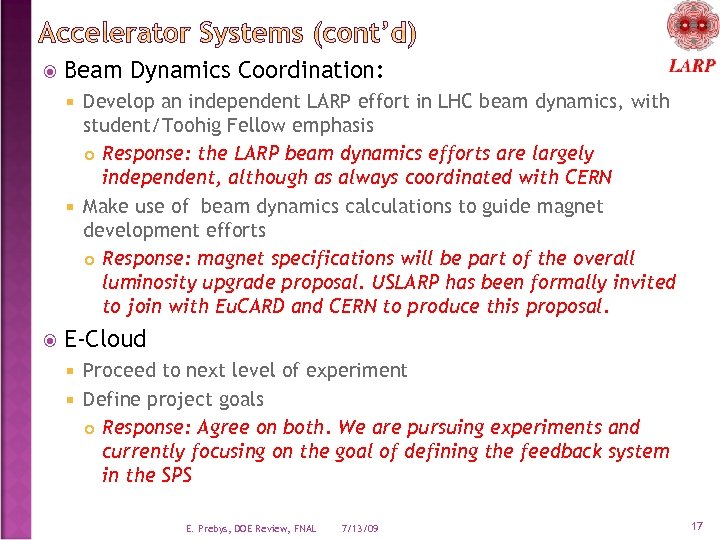 Accelerator Systems (cont'd)

LARP

Beam Dynamics Coordination:

Develop an independent LARP effort in LHC beam dynamics, with student/Toohig Fellow emphasis

Response: the LARP beam dynamics efforts are largely independent, although as always coordinated with CERN

Make use of beam dynamics calculations to guide magnet development efforts

Response: magnet specifications will be part of the overall luminosity upgrade proposal. USLARP has been formally invited to join with EuCARD and CERN to produce this proposal.

E-Cloud

Proceed to next level of experiment

Define project goals

Response: Agree on both. We are pursuing experiments and currently focusing on the goal of defining the feedback system in the SPS

E. Prebys, DOE Review, FNAL 7/13/09

17